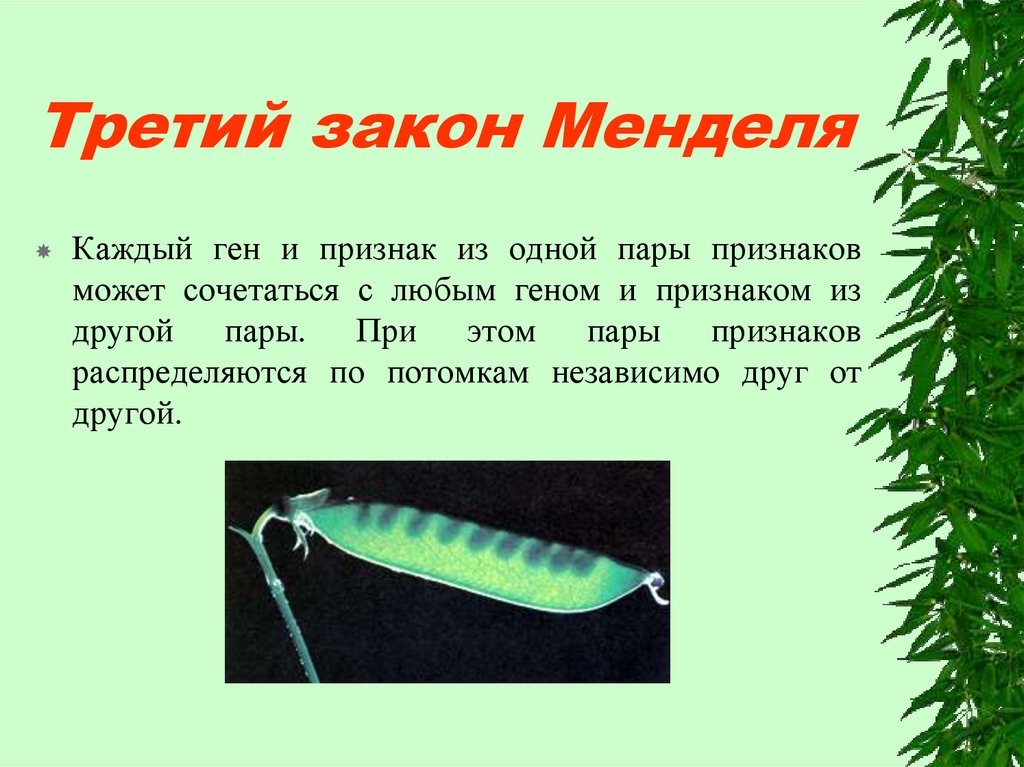 Третий закон Менделя

Каждый ген и признак из одной пары признаков может сочетаться с любым геном и признаком из другой пары. При этом пары признаков распределяются по потомкам независимо друг от другой.